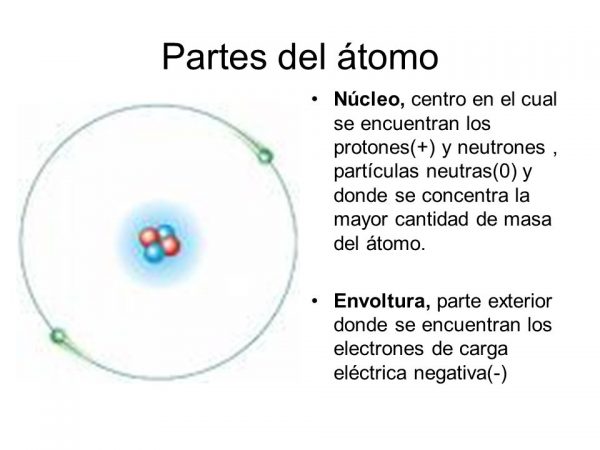 Partes del átomo

• Núcleo, centro en el cual se encuentran los protones(+) y neutrones , partículas neutras(0) y donde se concentra la mayor cantidad de masa del átomo.

• Envoltura, parte exterior donde se encuentran los electrones de carga eléctrica negativa(-)